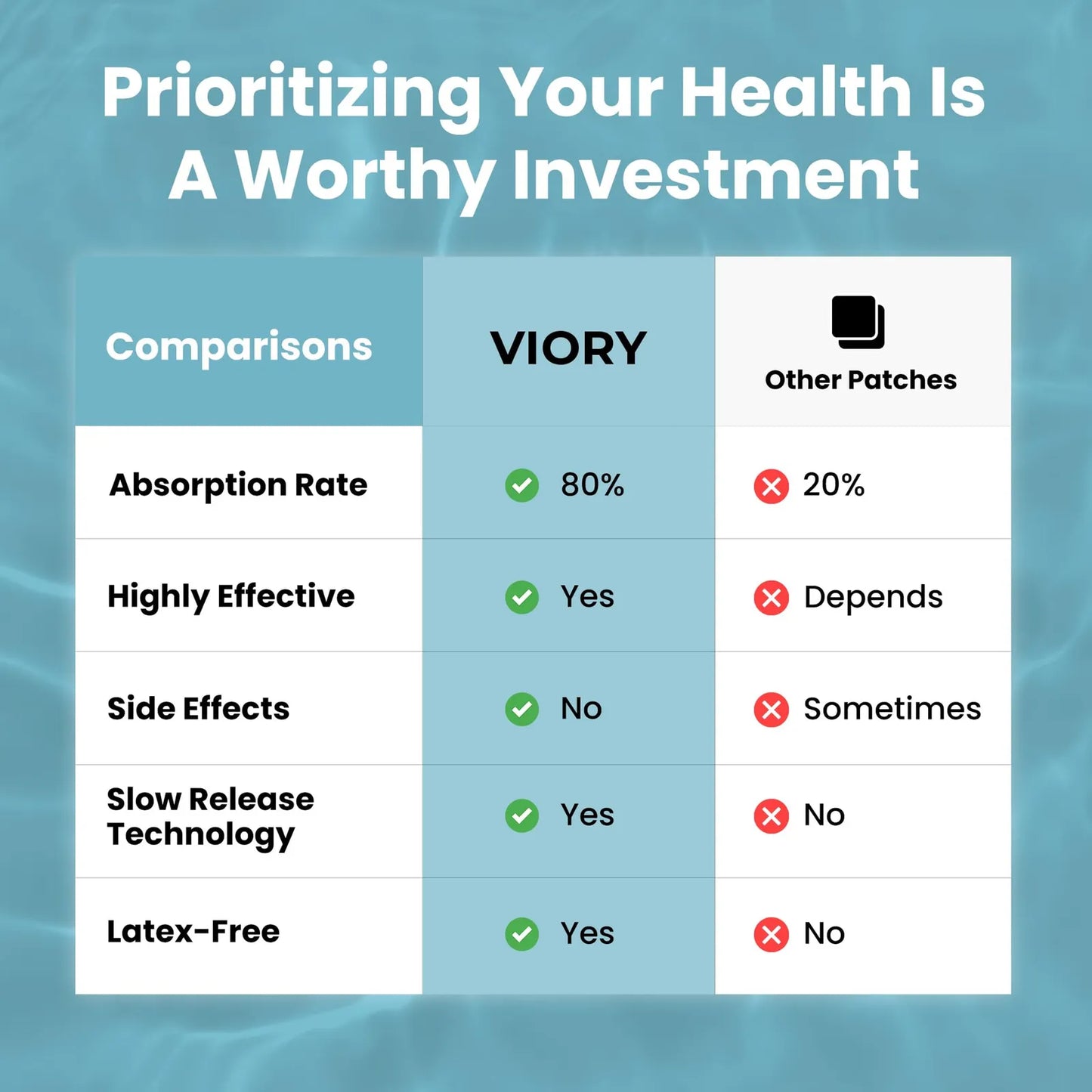 Prioritizing Your Health Is A Worthy Investment

| Comparisons | VIORY | Other Patches |
|---|---|---|
| Absorption Rate | 80% | 20% |
| Highly Effective | Yes | Depends |
| Side Effects | No | Sometimes |
| Slow Release Technology | Yes | No |
| Latex-Free | Yes | No |